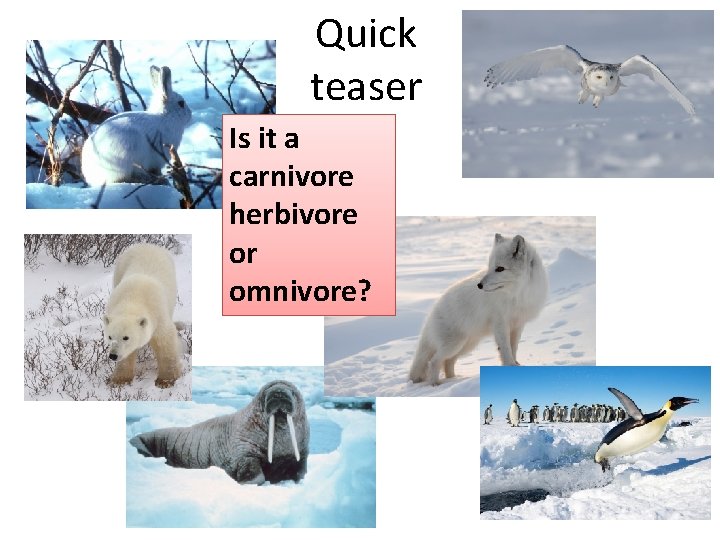 Quick teaser

Is it a carnivore herbivore or omnivore?